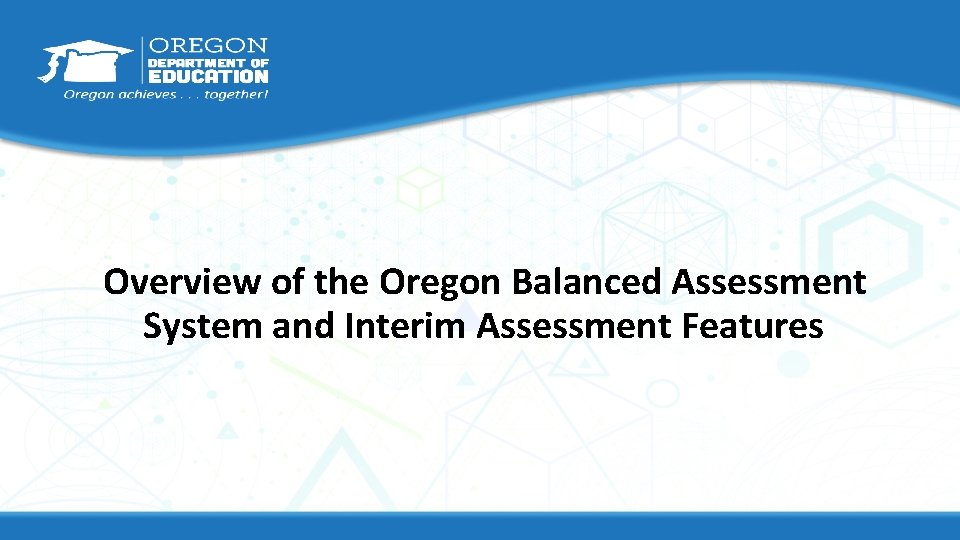 OREGON
DEPARTMENT OF
EDUCATION
Oregon achieves . . . together!

Overview of the Oregon Balanced Assessment System and Interim Assessment Features